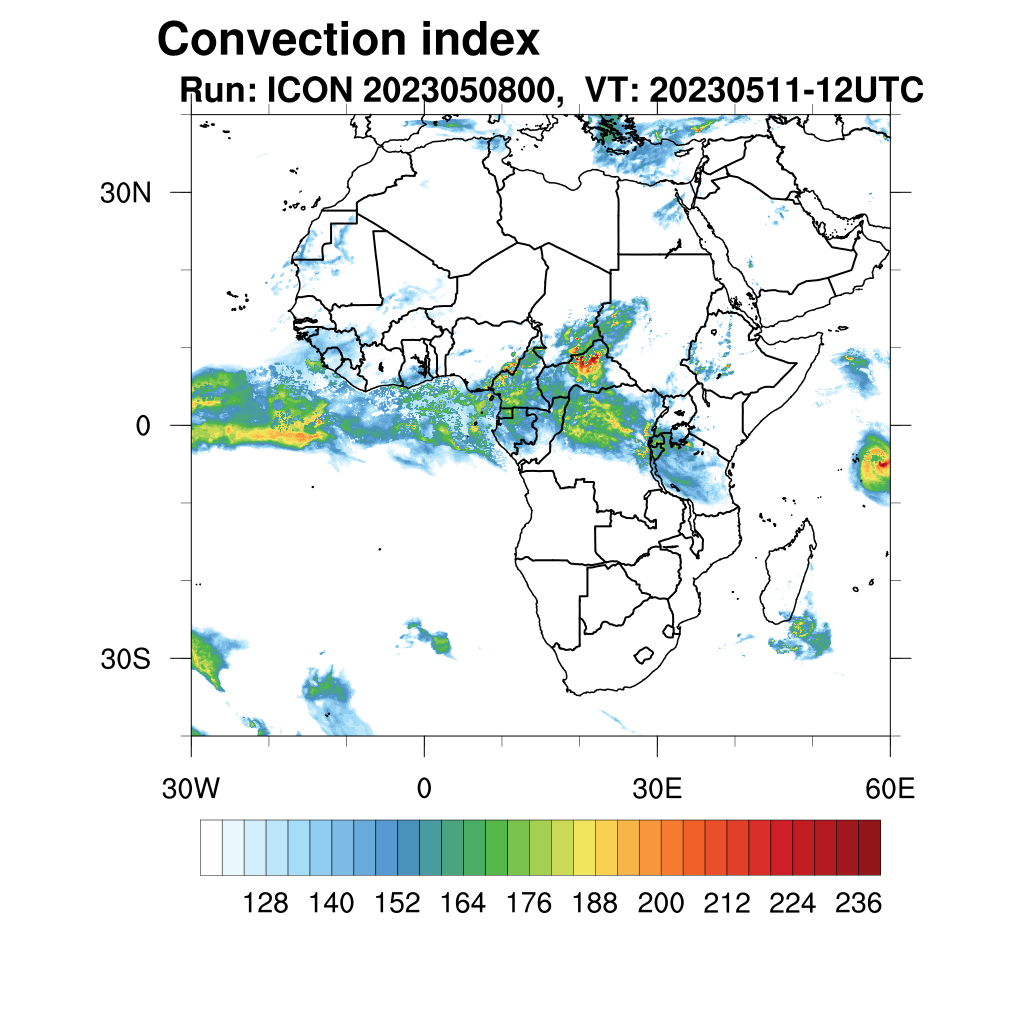 Convection index
Run: ICON 2023050800, VT: 20230511-12UTC

30N
0
30S

30W
0
30E
60E

128 140 152 164 176 188 200 212 224 236